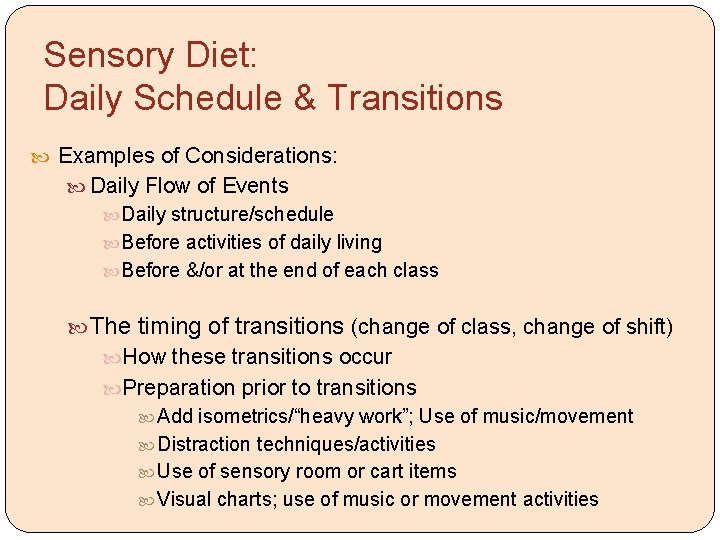 Sensory Diet:
Daily Schedule & Transitions

Examples of Considerations:
Daily Flow of Events
Daily structure/schedule
Before activities of daily living
Before &/or at the end of each class

The timing of transitions (change of class, change of shift)
How these transitions occur
Preparation prior to transitions
Add isometrics/“heavy work”; Use of music/movement
Distraction techniques/activities
Use of sensory room or cart items
Visual charts; use of music or movement activities